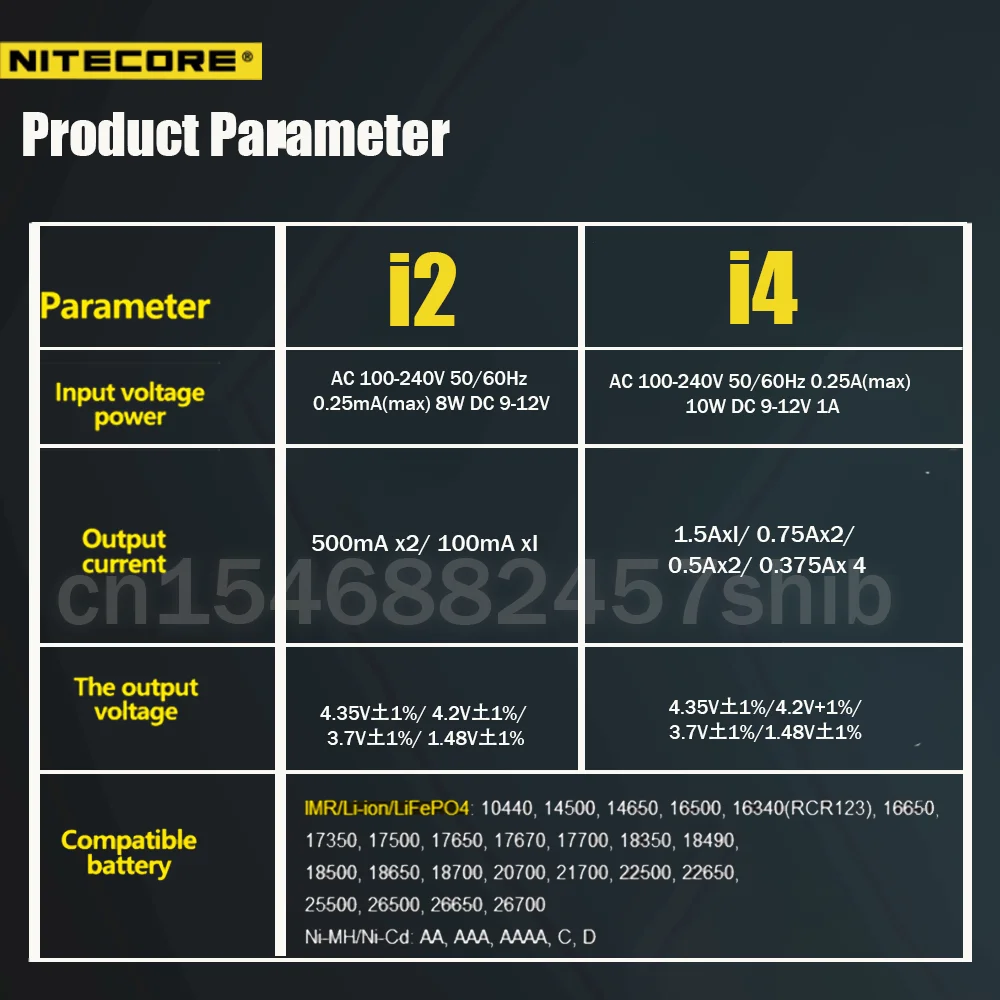 NITECORE®

Product Parameter

| Parameter | i2 | i4 |
|---|---|---|
| Input voltage power | AC 100-240V 50/60Hz 0.25mA(max) 8W DC 9-12V | AC 100-240V 50/60Hz 0.25A(max) 10W DC 9-12V 1A |
| Output current | 500mA x2/ 100mA xl | 1.5Axl/ 0.75Ax2/ 0.5Ax2/ 0.375Ax 4 |
| The output voltage | 4.35V±1%/ 4.2V±1%/ 3.7V±1%/ 1.48V±1% | 4.35V±1%/4.2V+1%/ 3.7V±1%/1.48V±1% |
| Compatible battery | IMR/Li-ion/LiFePO4: 10440, 14500, 14650, 16500, 16340(RCR123), 16650, 17350, 17500, 17650, 17670, 17700, 18350, 18490, 18500, 18650, 18700, 20700, 21700, 22500, 22650, 25500, 26500, 26650, 26700 Ni-MH/Ni-Cd: AA, AAA, AAAA, C, D | |

cn1546882457shib